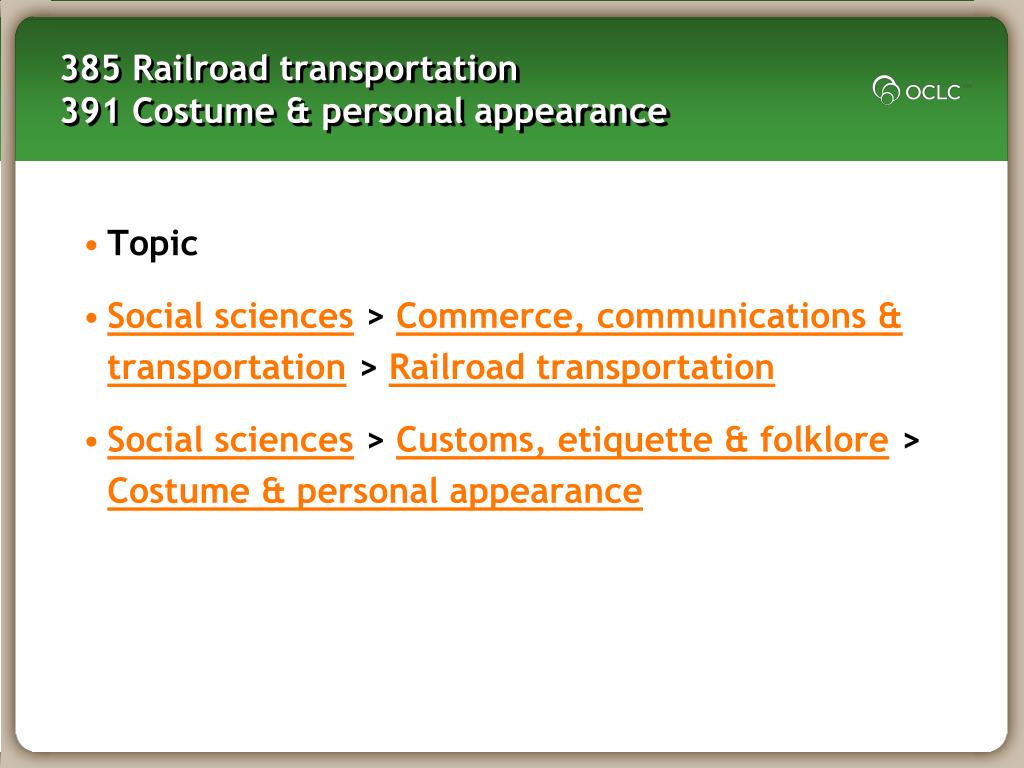 385 Railroad transportation
391 Costume & personal appearance

OCLC

• Topic

• Social sciences > Commerce, communications & transportation > Railroad transportation

• Social sciences > Customs, etiquette & folklore > Costume & personal appearance